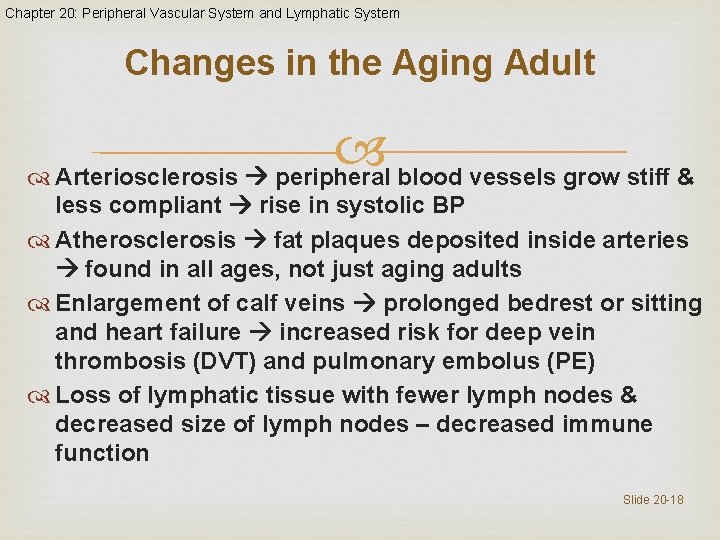 Chapter 20: Peripheral Vascular System and Lymphatic System

Changes in the Aging Adult

Arteriosclerosis → peripheral blood vessels grow stiff & less compliant → rise in systolic BP

Atherosclerosis → fat plaques deposited inside arteries → found in all ages, not just aging adults

Enlargement of calf veins → prolonged bedrest or sitting and heart failure → increased risk for deep vein thrombosis (DVT) and pulmonary embolus (PE)

Loss of lymphatic tissue with fewer lymph nodes & decreased size of lymph nodes – decreased immune function

Slide 20-18